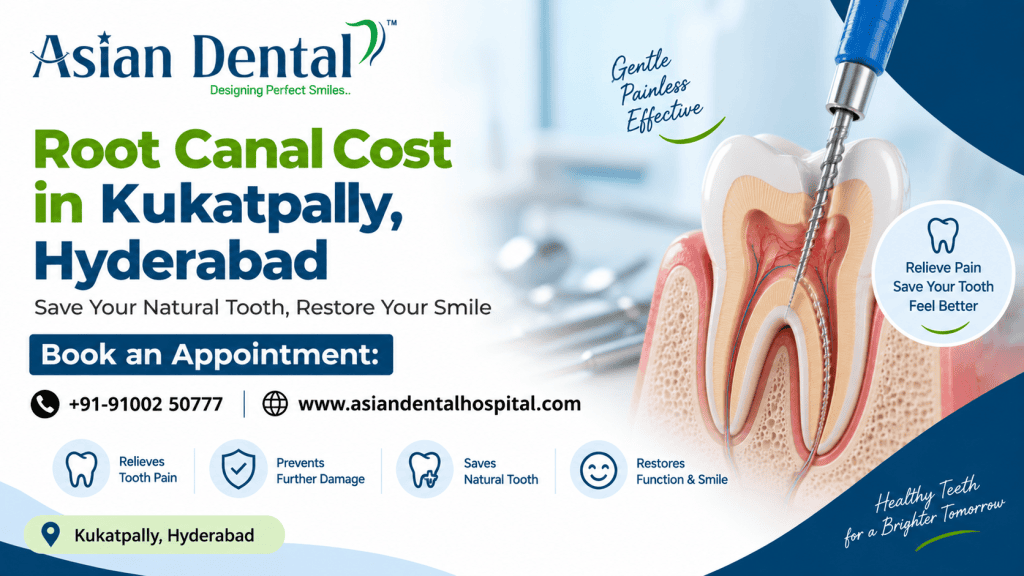 Asian Dental™
Designing Perfect Smiles..

Root Canal Cost in Kukatpally, Hyderabad

Save Your Natural Tooth, Restore Your Smile

Book an Appointment:

+91-91002 50777 | www.asiandentalhospital.com

Relieves Tooth Pain

Prevents Further Damage

Saves Natural Tooth

Restores Function & Smile

Kukatpally, Hyderabad

Gentle Painless Effective

Relieve Pain Save Your Tooth Feel Better

Healthy Teeth for a Brighter Tomorrow